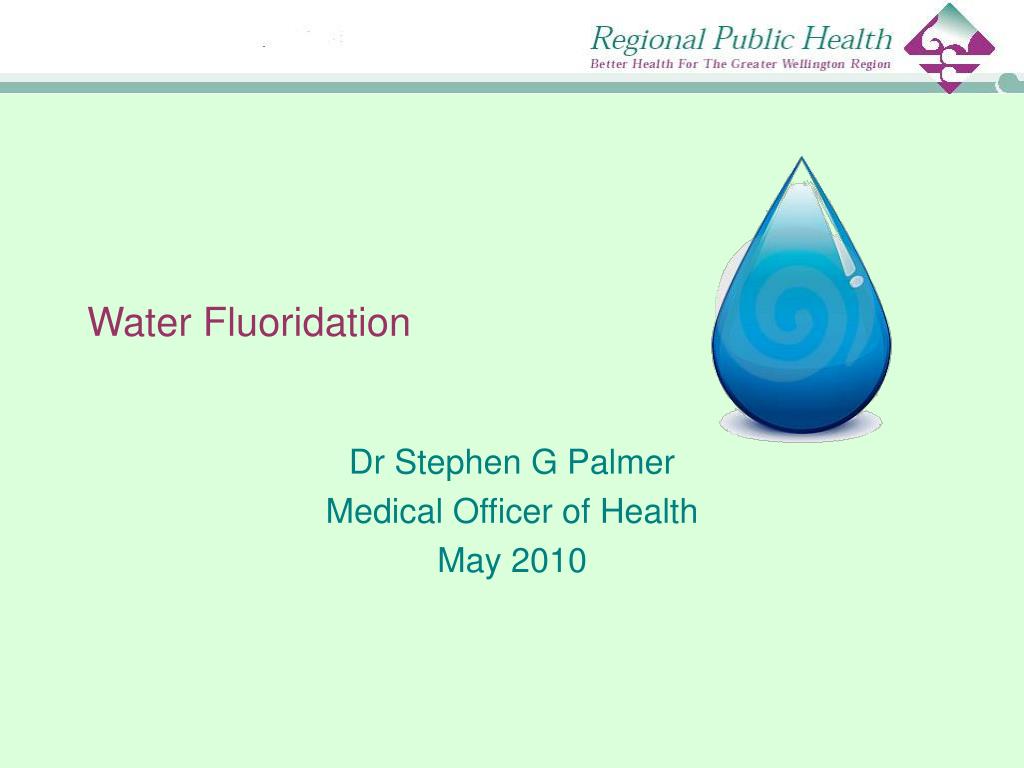 Regional Public Health
Better Health For The Greater Wellington Region

Water Fluoridation

Dr Stephen G Palmer
Medical Officer of Health
May 2010